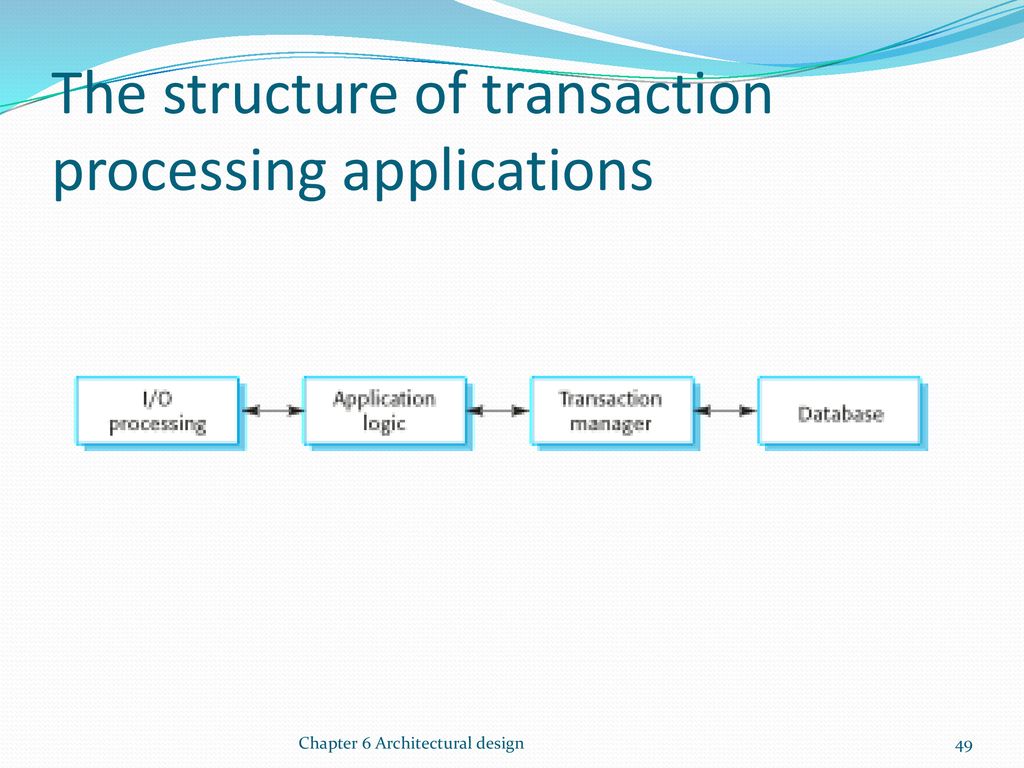 The structure of transaction processing applications

I/O processing

Application logic

Transaction manager

Database

Chapter 6 Architectural design

49